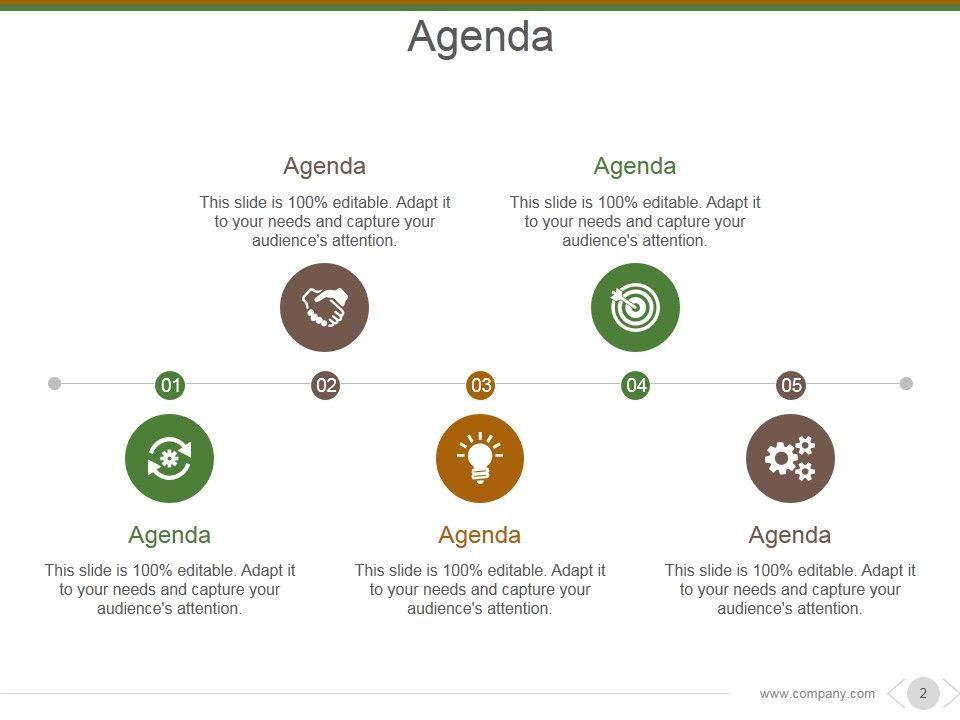 Agenda

Agenda

This slide is 100% editable. Adapt it to your needs and capture your audience's attention.

Agenda

This slide is 100% editable. Adapt it to your needs and capture your audience's attention.

01

02

03

04

05

Agenda

This slide is 100% editable. Adapt it to your needs and capture your audience's attention.

Agenda

This slide is 100% editable. Adapt it to your needs and capture your audience's attention.

Agenda

This slide is 100% editable. Adapt it to your needs and capture your audience's attention.

www.company.com

2